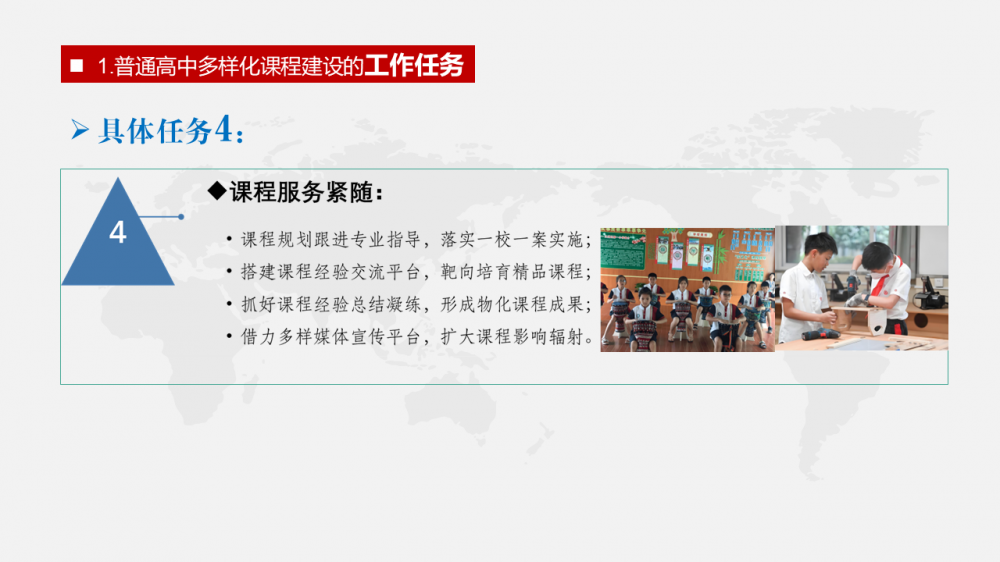 ■ 1.普通高中多样化课程建设的工作任务

➢ 具体任务4：

4

◆课程服务紧随：

• 课程规划跟进专业指导，落实一校一案实施；
• 搭建课程经验交流平台，靶向培育精品课程；
• 抓好课程经验总结凝练，形成物化课程成果；
• 借力多样媒体宣传平台，扩大课程影响辐射。